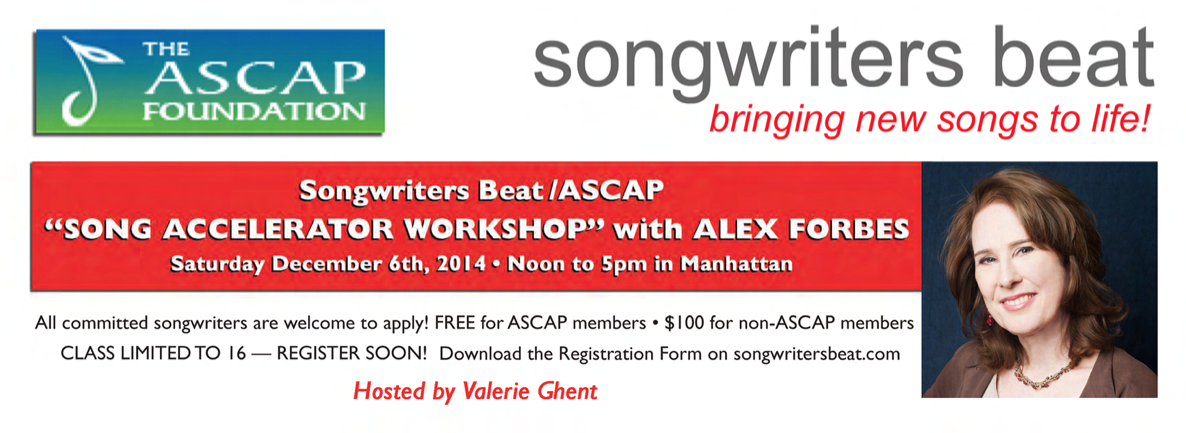 THE ASCAP FOUNDATION

songwriters beat

bringing new songs to life!

Songwriters Beat /ASCAP
"SONG ACCELERATOR WORKSHOP" with ALEX FORBES
Saturday December 6th, 2014 • Noon to 5pm in Manhattan

All committed songwriters are welcome to apply! FREE for ASCAP members • $100 for non-ASCAP members
CLASS LIMITED TO 16 — REGISTER SOON! Download the Registration Form on songwritersbeat.com

Hosted by Valerie Ghent